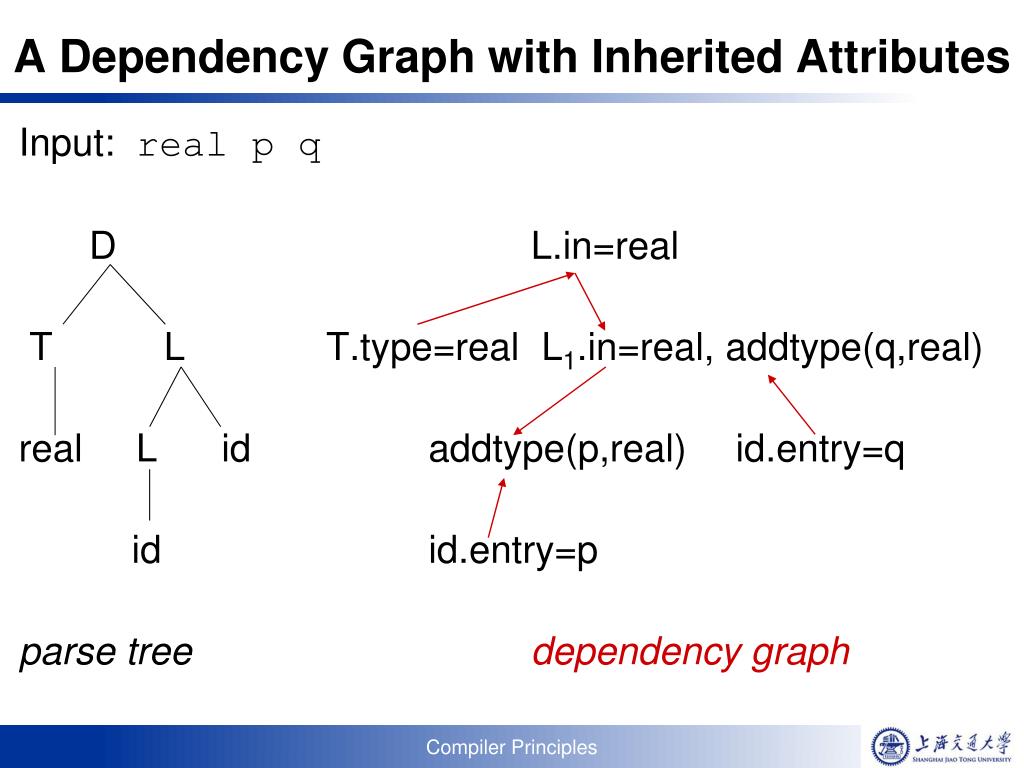 A Dependency Graph with Inherited Attributes

Input: real p q

D

T L

real L id

id

L.in=real

T.type=real $L_1$.in=real, addtype(q,real)

addtype(p,real) id.entry=q

id.entry=p

parse tree

dependency graph

Compiler Principles

上海交通大学
SHANGHAI JIAO TONG UNIVERSITY